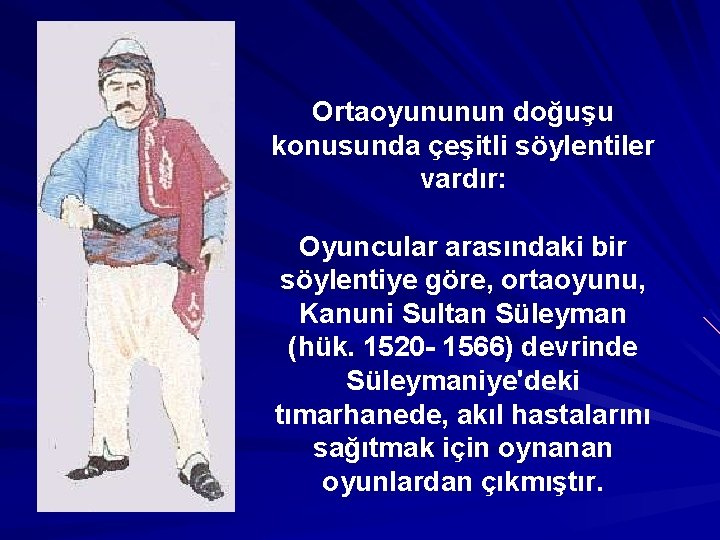 Ortaoyununun doğuşu konusunda çeşitli söylentiler vardır:

Oyuncular arasındaki bir söylentiye göre, ortaoyunu, Kanuni Sultan Süleyman (hük. 1520- 1566) devrinde Süleymaniye'deki tımarhanede, akıl hastalarını sağıtmak için oynanan oyunlardan çıkmıştır.